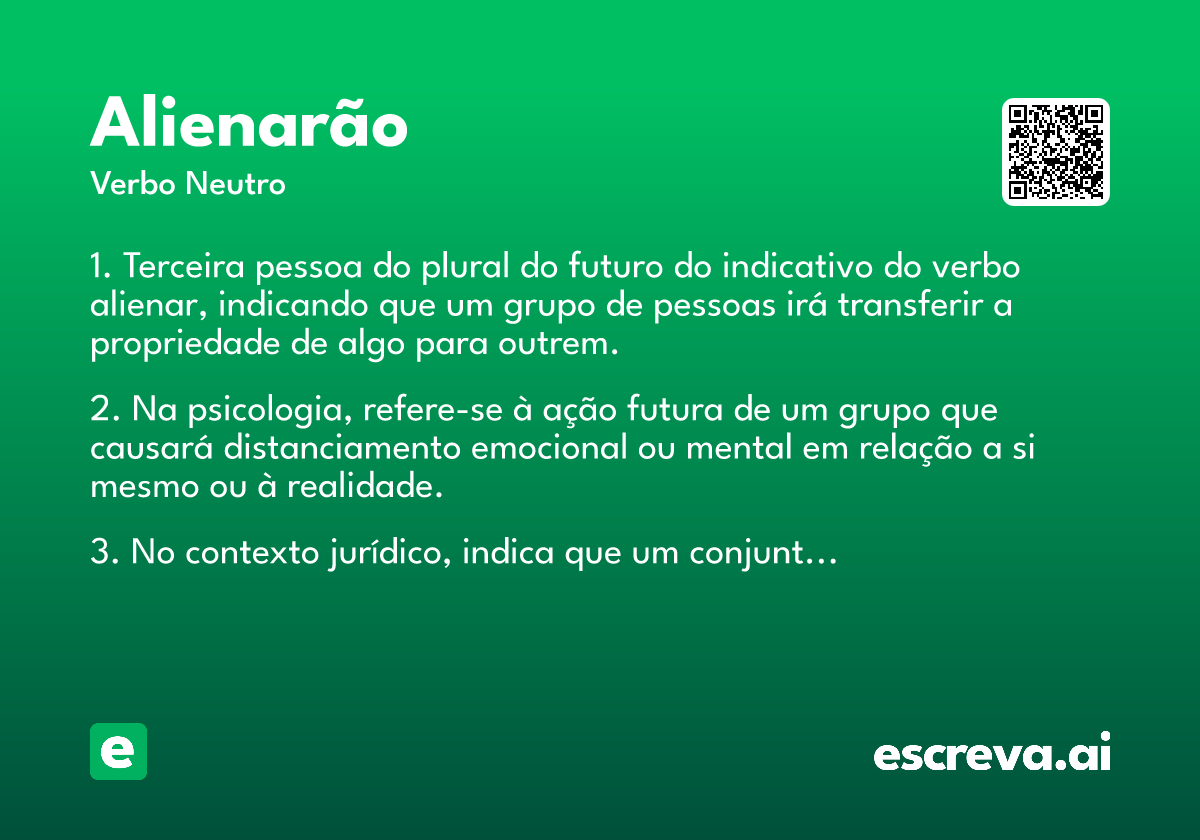 Alienarão

Verbo Neutro

1. Terceira pessoa do plural do futuro do indicativo do verbo alienar, indicando que um grupo de pessoas irá transferir a propriedade de algo para outrem.

2. Na psicologia, refere-se à ação futura de um grupo que causará distanciamento emocional ou mental em relação a si mesmo ou à realidade.

3. No contexto jurídico, indica que um conjunt...

e

escreva.ai